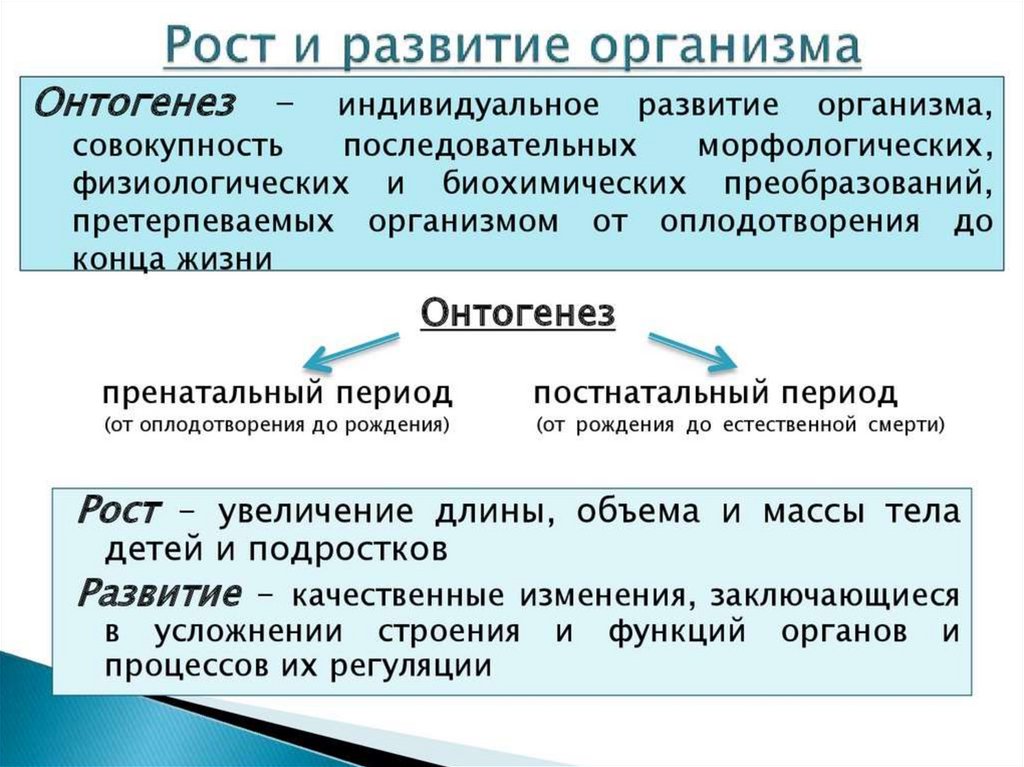 Рост и развитие организма

Онтогенез – индивидуальное развитие организма, совокупность последовательных морфологических, физиологических и биохимических преобразований, претерпеваемых организмом от оплодотворения до конца жизни

Онтогенез

пренатальный период
(от оплодотворения до рождения)

постнатальный период
(от рождения до естественной смерти)

Рост – увеличение длины, объема и массы тела детей и подростков

Развитие – качественные изменения, заключающиеся в усложнении строения и функций органов и процессов их регуляции